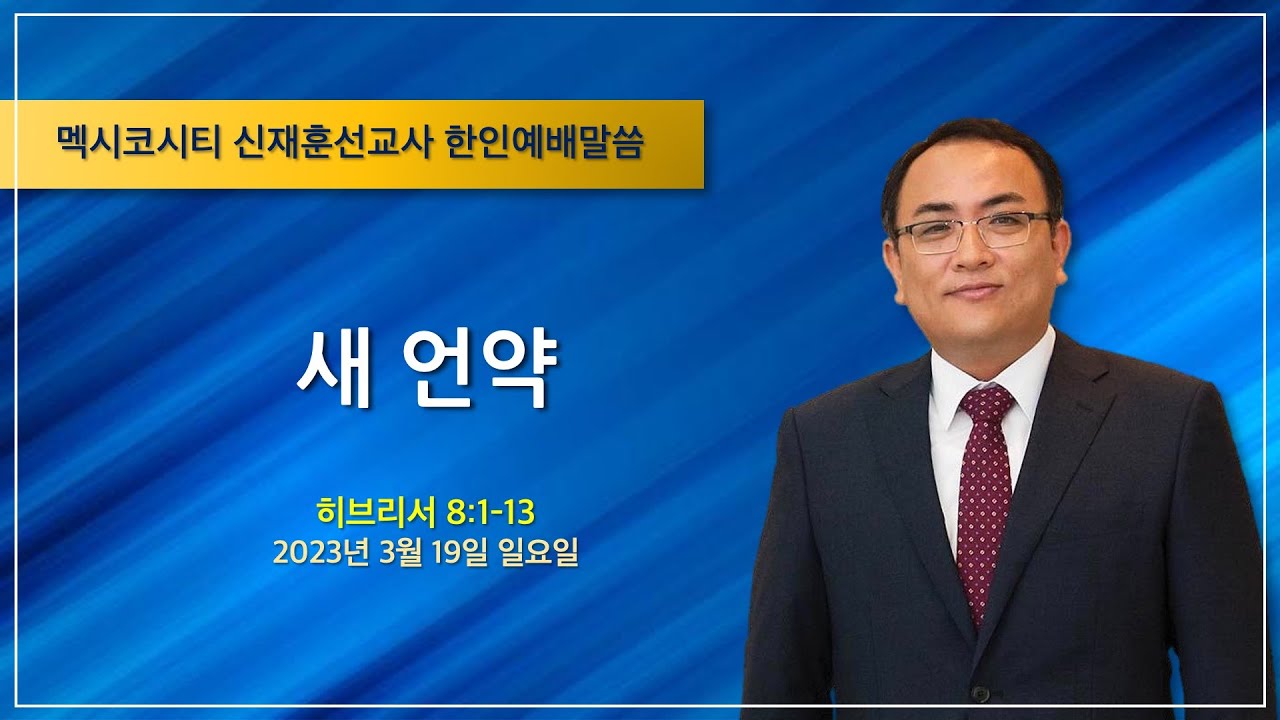 멕시코시티 신재훈선교사 한인예배말씀

새 언약

히브리서 8:1-13
2023년 3월 19일 일요일